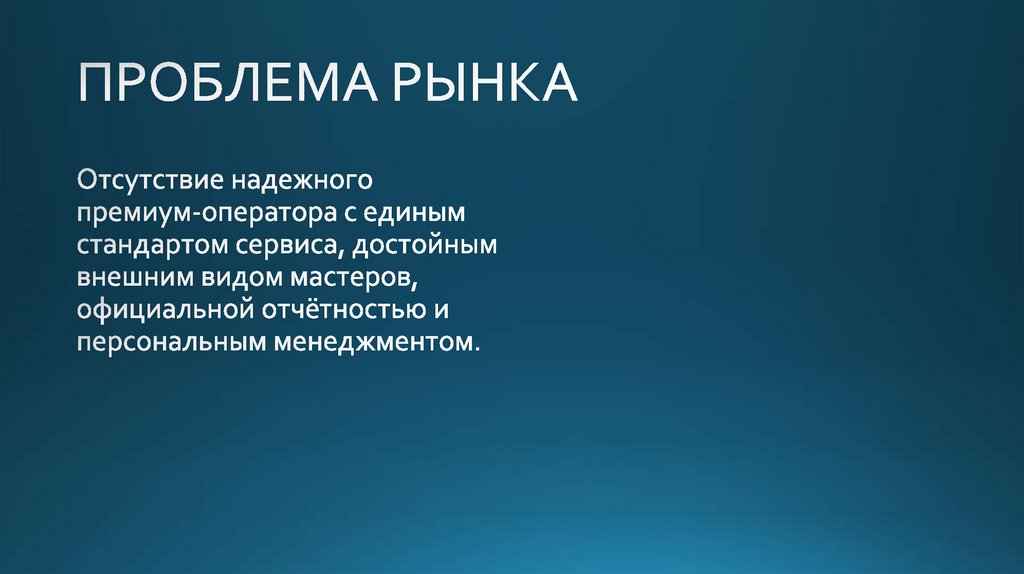 ПРОБЛЕМА РЫНКА

Отсутствие надежного премиум-оператора с единым стандартом сервиса, достойным внешним видом мастеров, официальной отчётностью и персональным менеджментом.